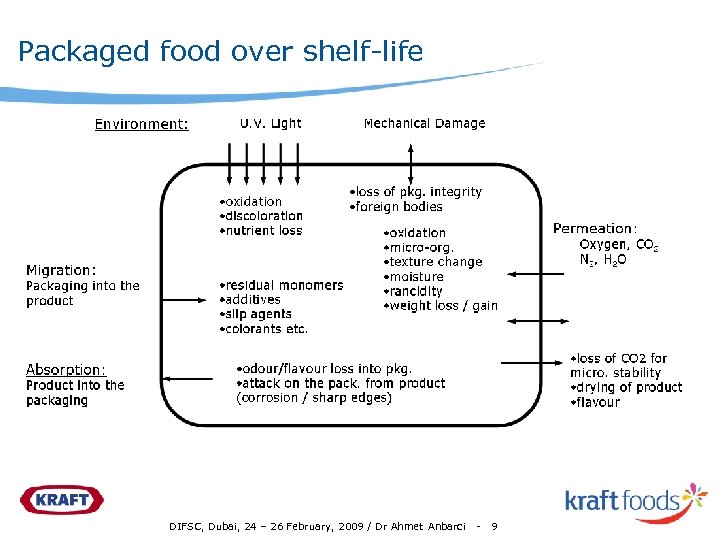 Packaged food over shelf-life

Environment:

U.V. Light

Mechanical Damage

•oxidation
•discoloration
•nutrient loss

•loss of pkg. integrity
•foreign bodies

•oxidation
•micro-org.
•texture change
•moisture
•rancidity
•weight loss / gain

Permeation:
Oxygen, $CO_2$
$N_2$, $H_2O$

Migration:
Packaging into the product

•residual monomers
•additives
•slip agents
•colorants etc.

Absorption:
Product into the packaging

•odour/flavour loss into pkg.
•attack on the pack. from product (corrosion / sharp edges)

•loss of CO2 for micro. stability
•drying of product
•flavour

KRAFT

kraft foods

DIFSC, Dubai, 24 – 26 February, 2009 / Dr Ahmet Anbarci - 9